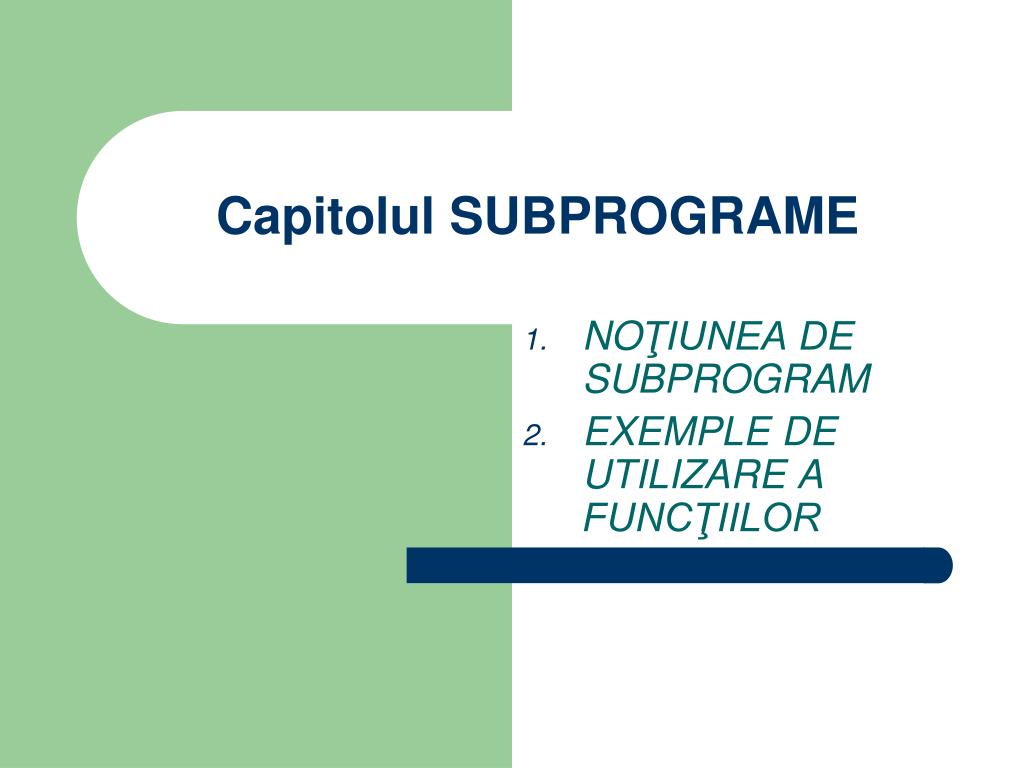 Capitolul SUBPROGRAME

1. NOŢIUNEA DE SUBPROGRAM
2. EXEMPLE DE UTILIZARE A FUNCŢIILOR